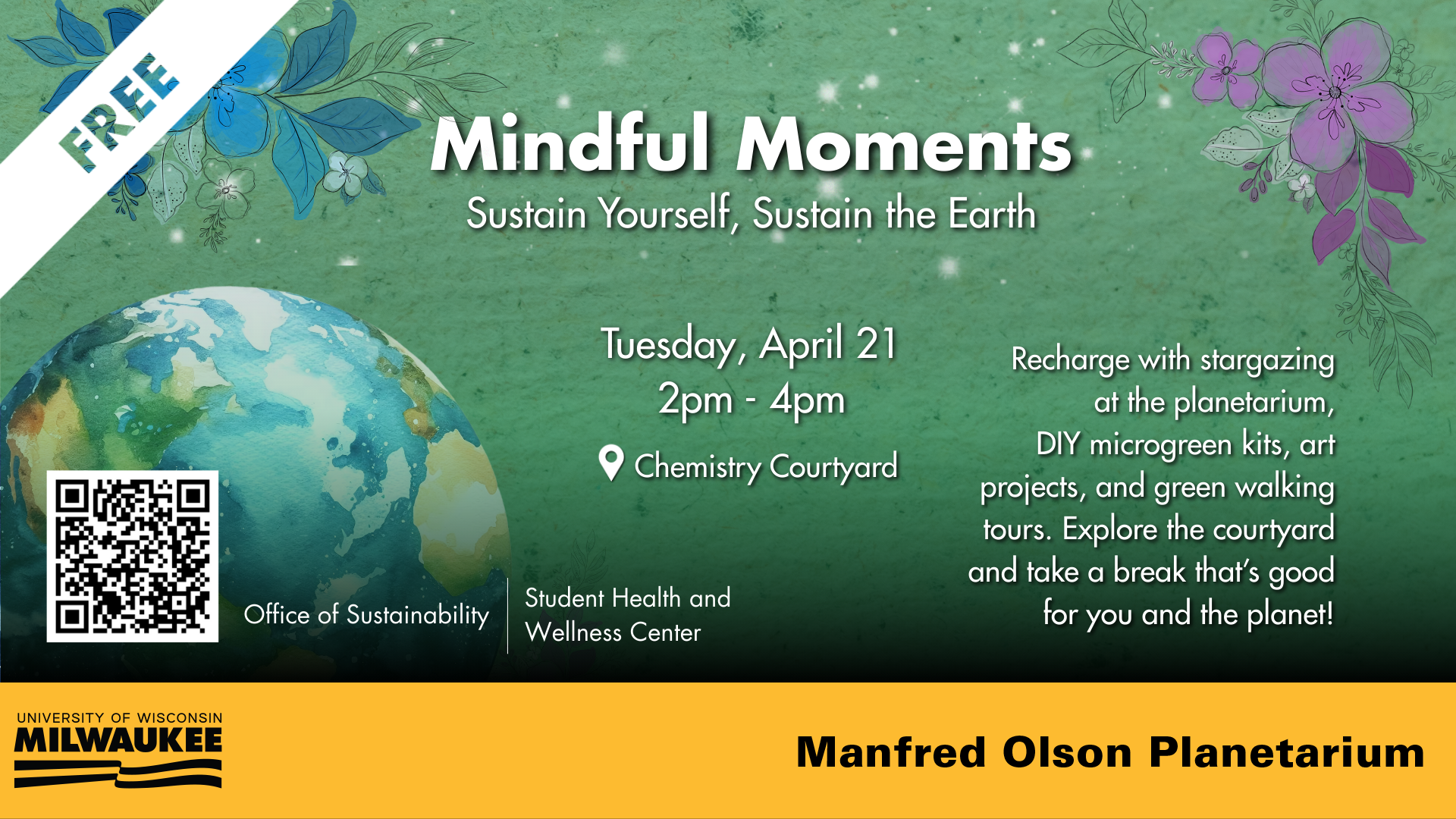 FREE

Mindful Moments

Sustain Yourself, Sustain the Earth

Tuesday, April 21
2pm - 4pm

Chemistry Courtyard

Recharge with stargazing at the planetarium, DIY microgreen kits, art projects, and green walking tours. Explore the courtyard and take a break that's good for you and the planet!

Office of Sustainability

Student Health and Wellness Center

UNIVERSITY OF WISCONSIN
MILWAUKEE

Manfred Olson Planetarium